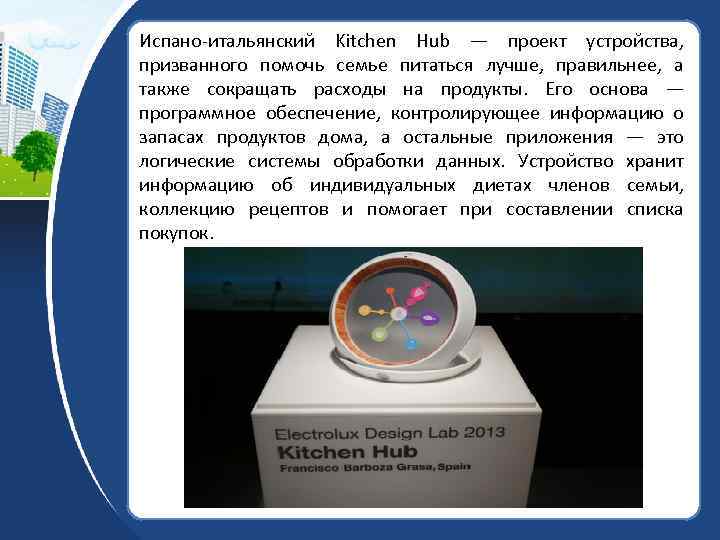 Испано-итальянский Kitchen Hub — проект устройства, призванного помочь семье питаться лучше, правильнее, а также сокращать расходы на продукты. Его основа — программное обеспечение, контролирующее информацию о запасах продуктов дома, а остальные приложения — это логические системы обработки данных. Устройство хранит информацию об индивидуальных диетах членов семьи, коллекцию рецептов и помогает при составлении списка покупок.

Electrolux Design Lab 2013
Kitchen Hub
Francisco Barboza Grasa, Spain